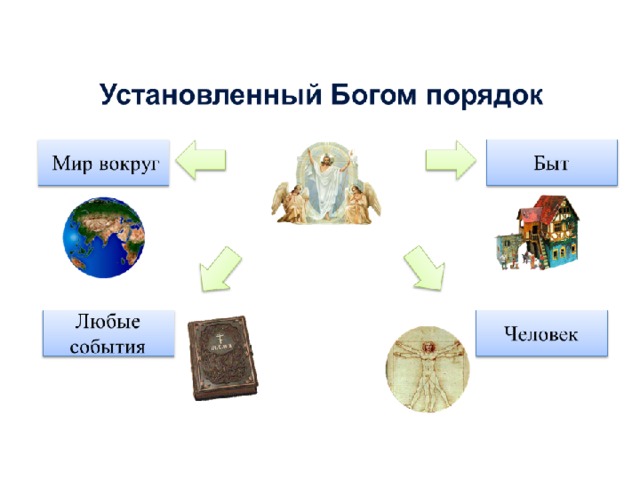 Установленный Богом порядок

Мир вокруг

Быт

Любые события

Человек